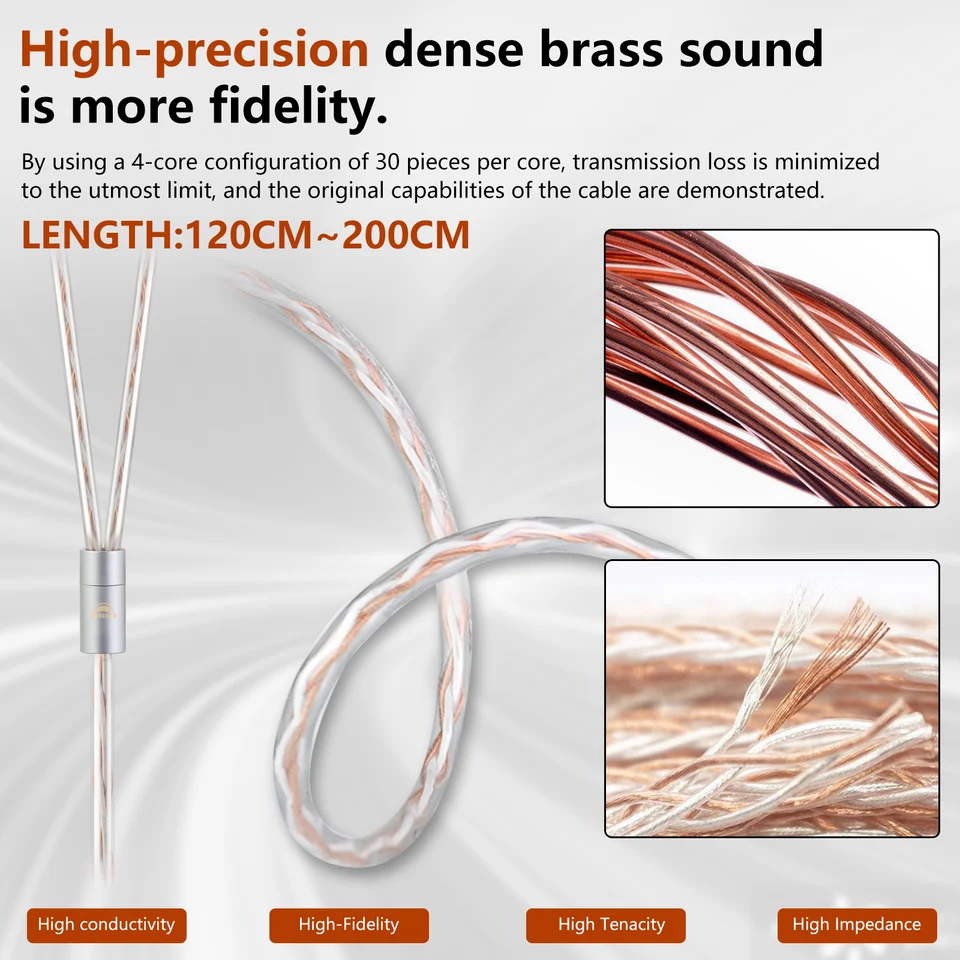 High-precision dense brass sound is more fidelity.

By using a 4-core configuration of 30 pieces per core, transmission loss is minimized to the utmost limit, and the original capabilities of the cable are demonstrated.

LENGTH:120CM~200CM

High conductivity

High-Fidelity

High Tenacity

High Impedance